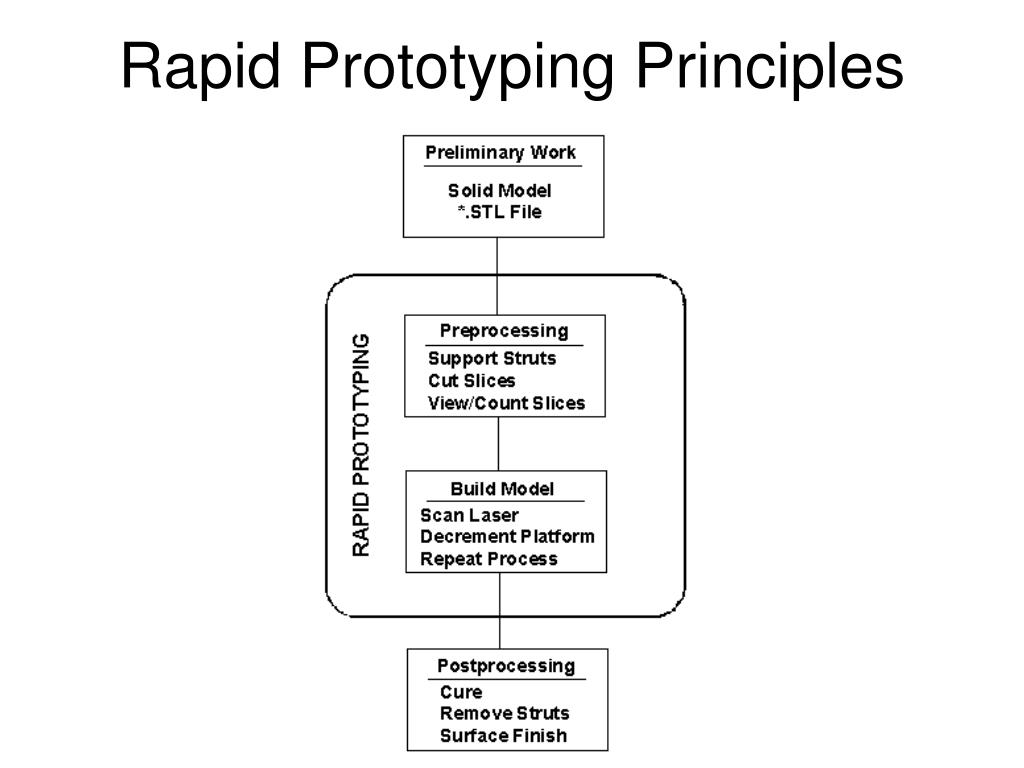 Rapid Prototyping Principles

Preliminary Work
Solid Model
*.STL File

RAPID PROTOTYPING

Preprocessing
Support Struts
Cut Slices
View/Count Slices

Build Model
Scan Laser
Decrement Platform
Repeat Process

Postprocessing
Cure
Remove Struts
Surface Finish